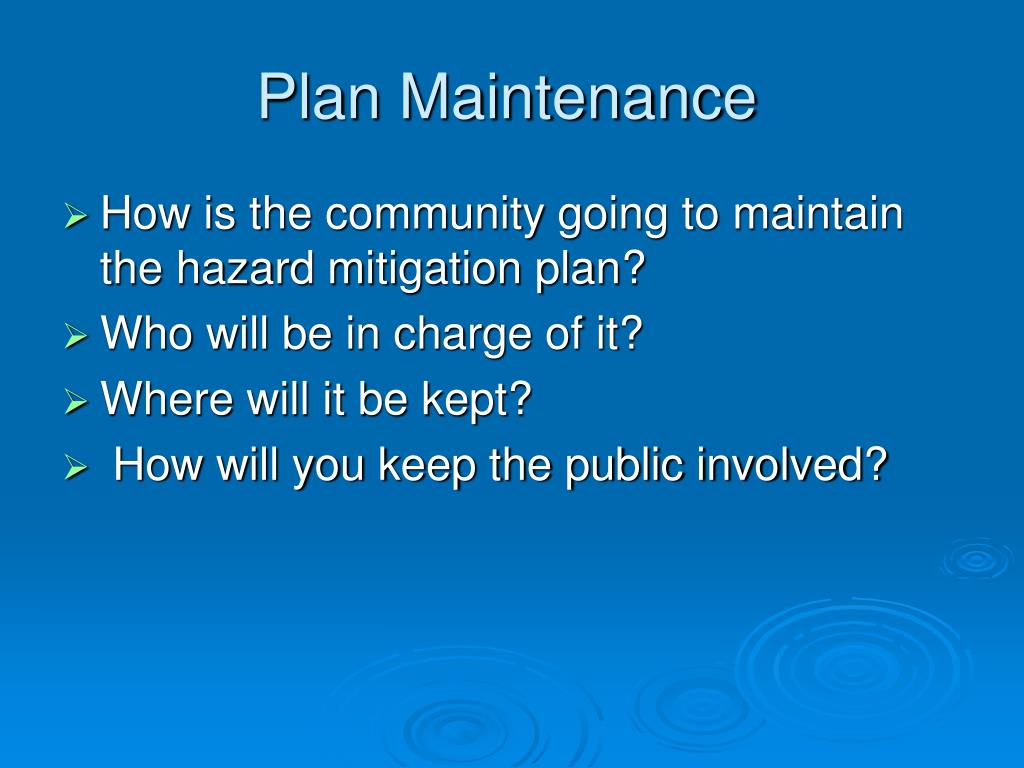 Plan Maintenance

➢ How is the community going to maintain the hazard mitigation plan?
➢ Who will be in charge of it?
➢ Where will it be kept?
➢ How will you keep the public involved?